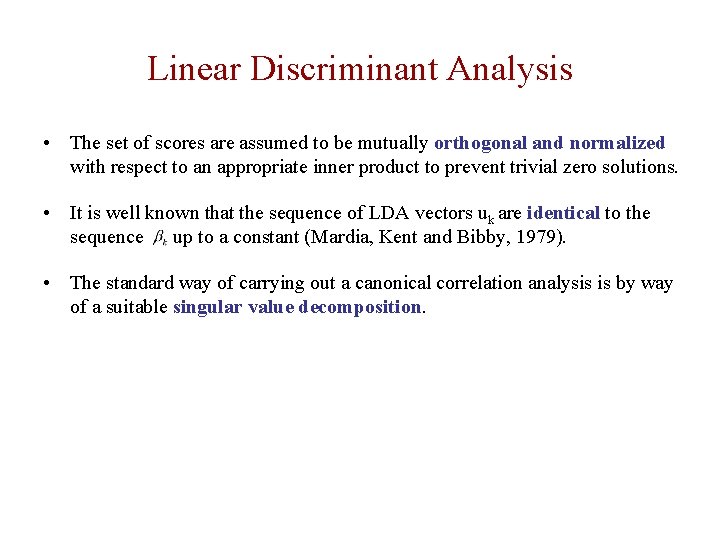 Linear Discriminant Analysis

• The set of scores are assumed to be mutually orthogonal and normalized with respect to an appropriate inner product to prevent trivial zero solutions.

• It is well known that the sequence of LDA vectors $u_k$ are identical to the sequence $\beta_k$ up to a constant (Mardia, Kent and Bibby, 1979).

• The standard way of carrying out a canonical correlation analysis is by way of a suitable singular value decomposition.